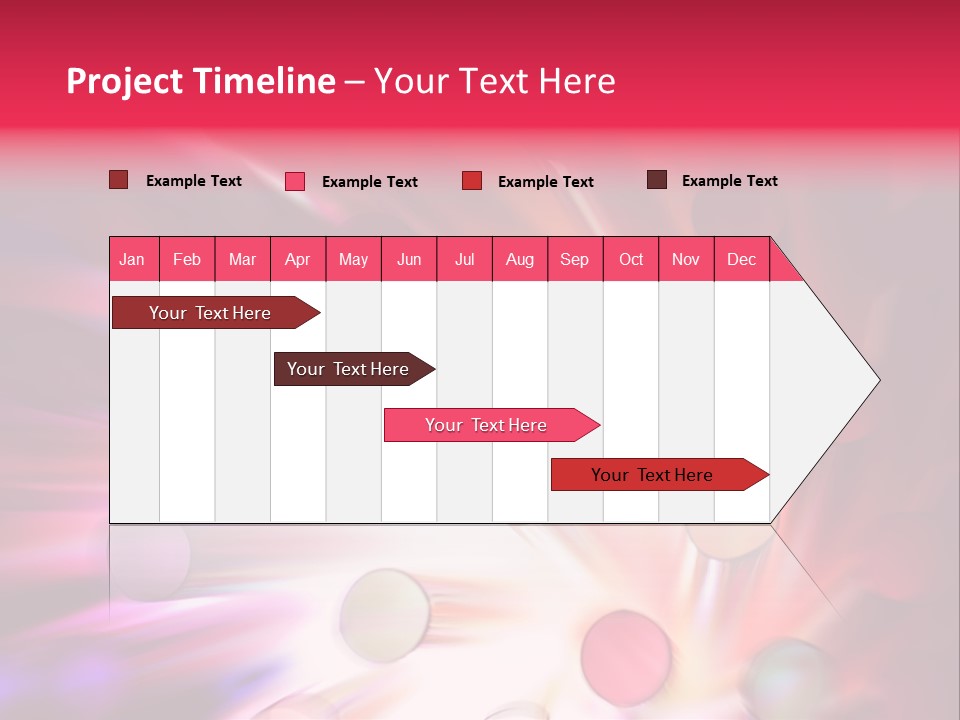 Project Timeline – Your Text Here

Example Text
Example Text
Example Text
Example Text

| Jan | Feb | Mar | Apr | May | Jun | Jul | Aug | Sep | Oct | Nov | Dec |
|---|---|---|---|---|---|---|---|---|---|---|---|

Your Text Here

Your Text Here

Your Text Here

Your Text Here